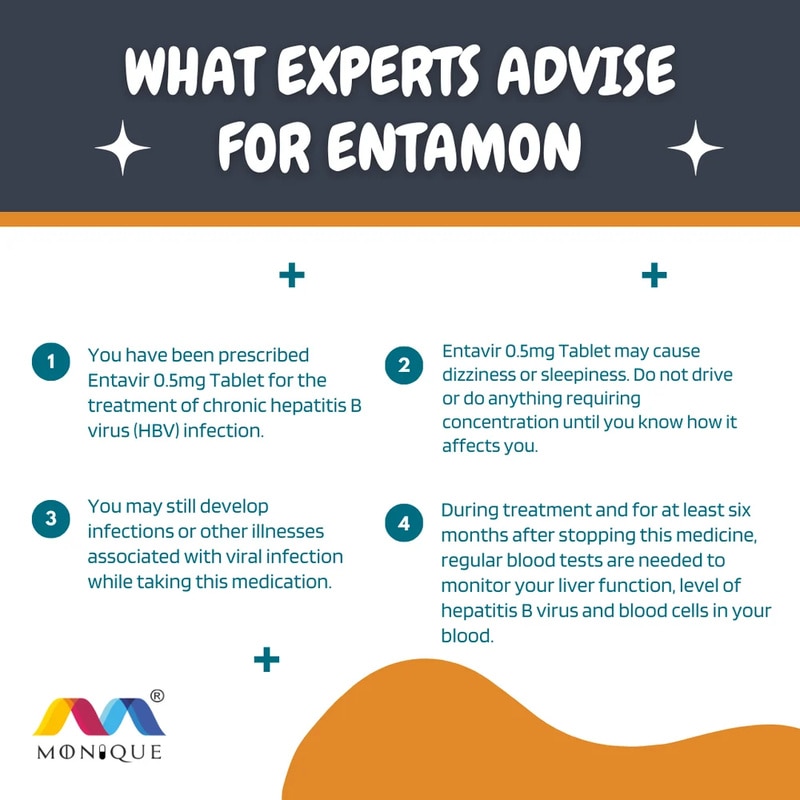 WHAT EXPERTS ADVISE FOR ENTAMON

1 You have been prescribed Entavir 0.5mg Tablet for the treatment of chronic hepatitis B virus (HBV) infection.

2 Entavir 0.5mg Tablet may cause dizziness or sleepiness. Do not drive or do anything requiring concentration until you know how it affects you.

3 You may still develop infections or other illnesses associated with viral infection while taking this medication.

4 During treatment and for at least six months after stopping this medicine, regular blood tests are needed to monitor your liver function, level of hepatitis B virus and blood cells in your blood.

®
MONIQUE